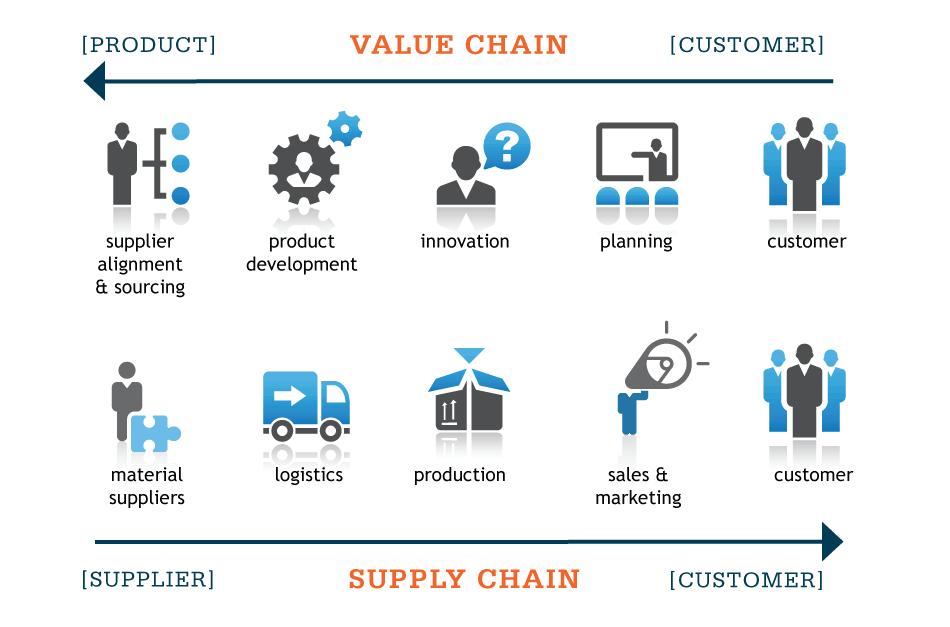 [PRODUCT] VALUE CHAIN [CUSTOMER]

supplier alignment & sourcing

product development

innovation

planning

customer

material suppliers

logistics

production

sales & marketing

customer

[SUPPLIER] SUPPLY CHAIN [CUSTOMER]